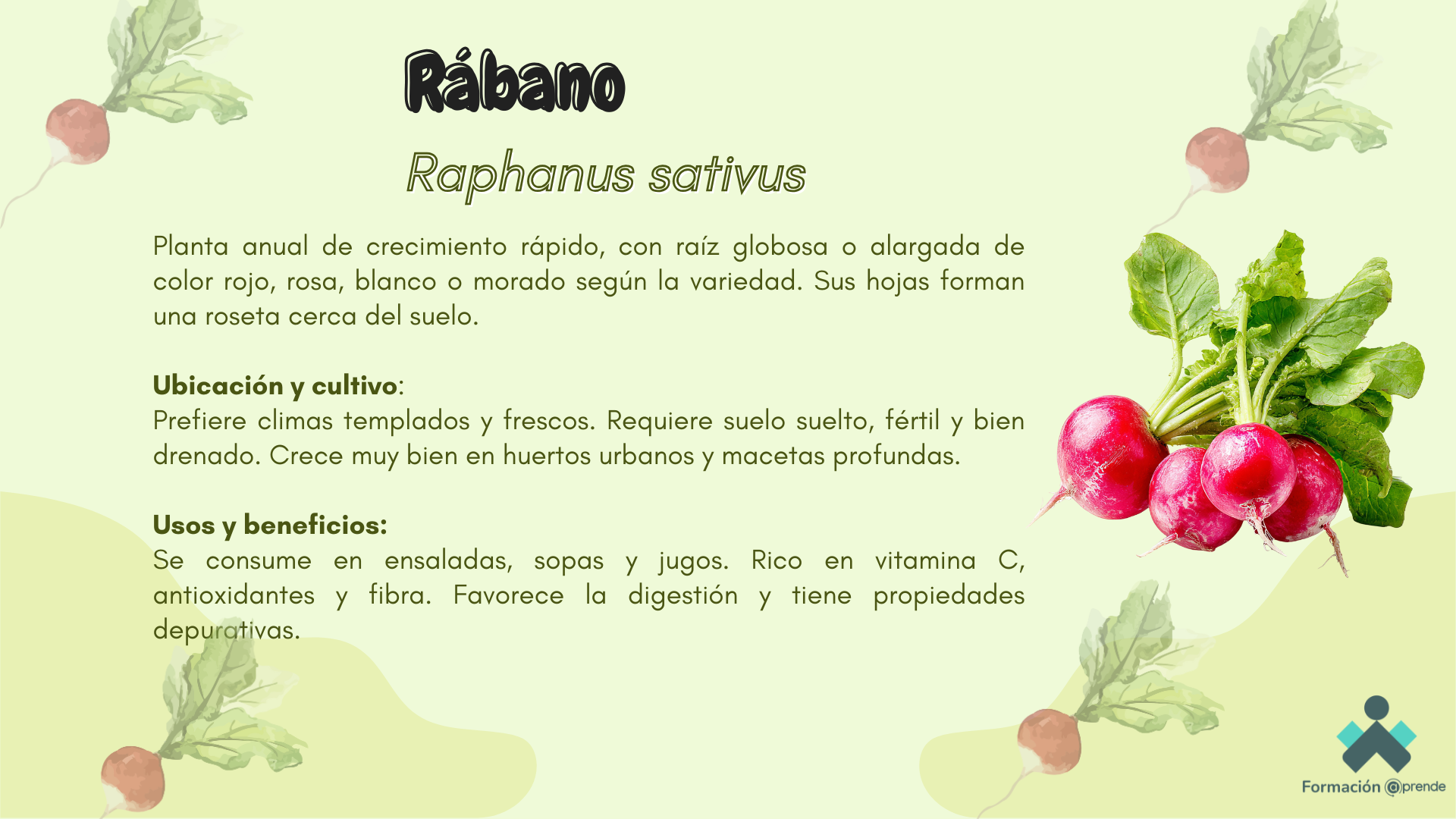 Rábano

Raphanus sativus

Planta anual de crecimiento rápido, con raíz globosa o alargada de color rojo, rosa, blanco o morado según la variedad. Sus hojas forman una roseta cerca del suelo.

Ubicación y cultivo:
Prefiere climas templados y frescos. Requiere suelo suelto, fértil y bien drenado. Crece muy bien en huertos urbanos y macetas profundas.

Usos y beneficios:
Se consume en ensaladas, sopas y jugos. Rico en vitamina C, antioxidantes y fibra. Favorece la digestión y tiene propiedades depurativas.

Formación @prende